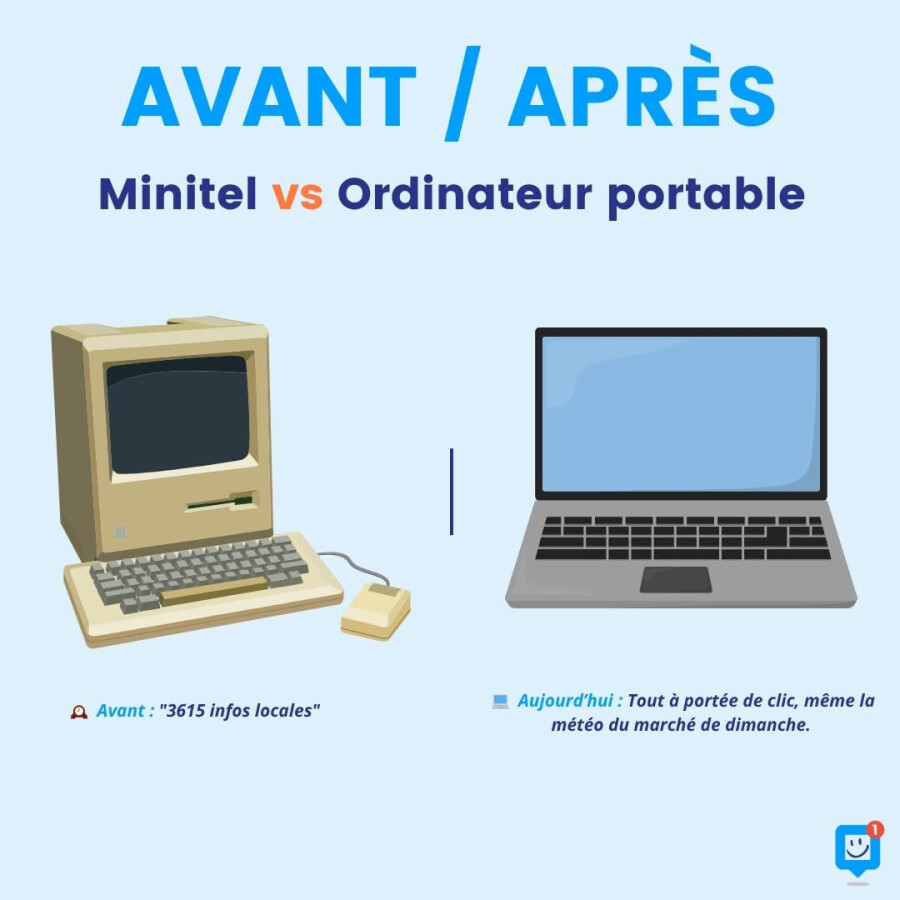 AVANT / APRÈS

Minitel vs Ordinateur portable

Avant : "3615 infos locales"

Aujourd'hui : Tout à portée de clic, même la météo du marché de dimanche.

1